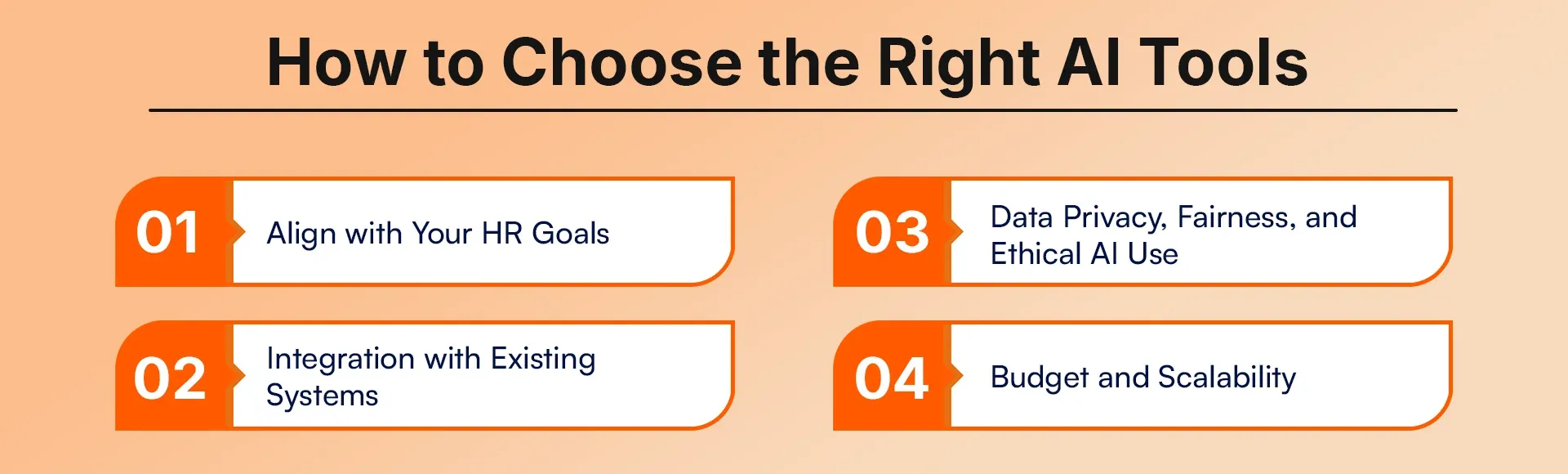 How to Choose the Right AI Tools

01 Align with Your HR Goals

02 Integration with Existing Systems

03 Data Privacy, Fairness, and Ethical AI Use

04 Budget and Scalability